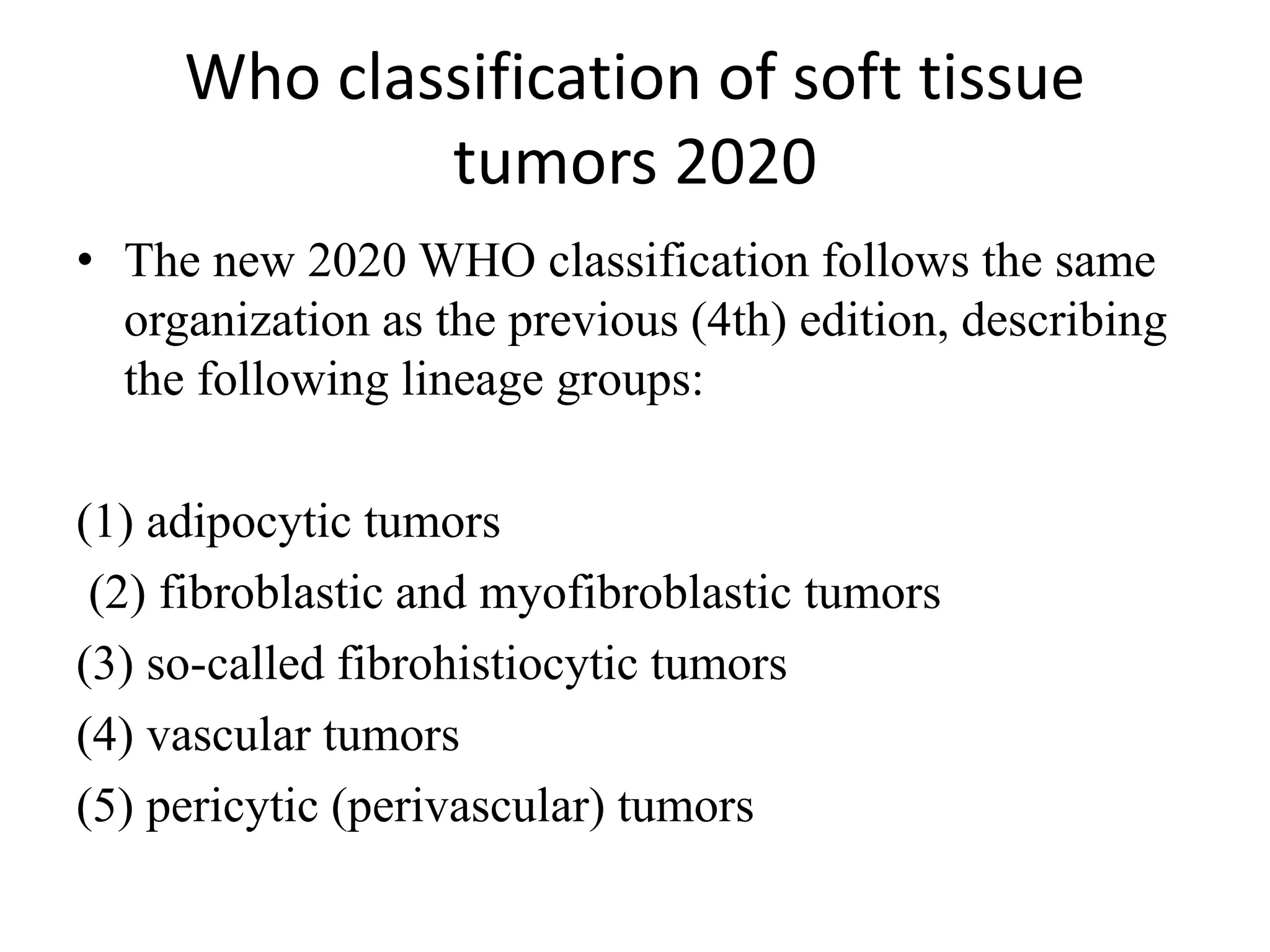 Who classification of soft tissue tumors 2020

• The new 2020 WHO classification follows the same organization as the previous (4th) edition, describing the following lineage groups:

(1) adipocytic tumors

(2) fibroblastic and myofibroblastic tumors

(3) so-called fibrohistiocytic tumors

(4) vascular tumors

(5) pericytic (perivascular) tumors